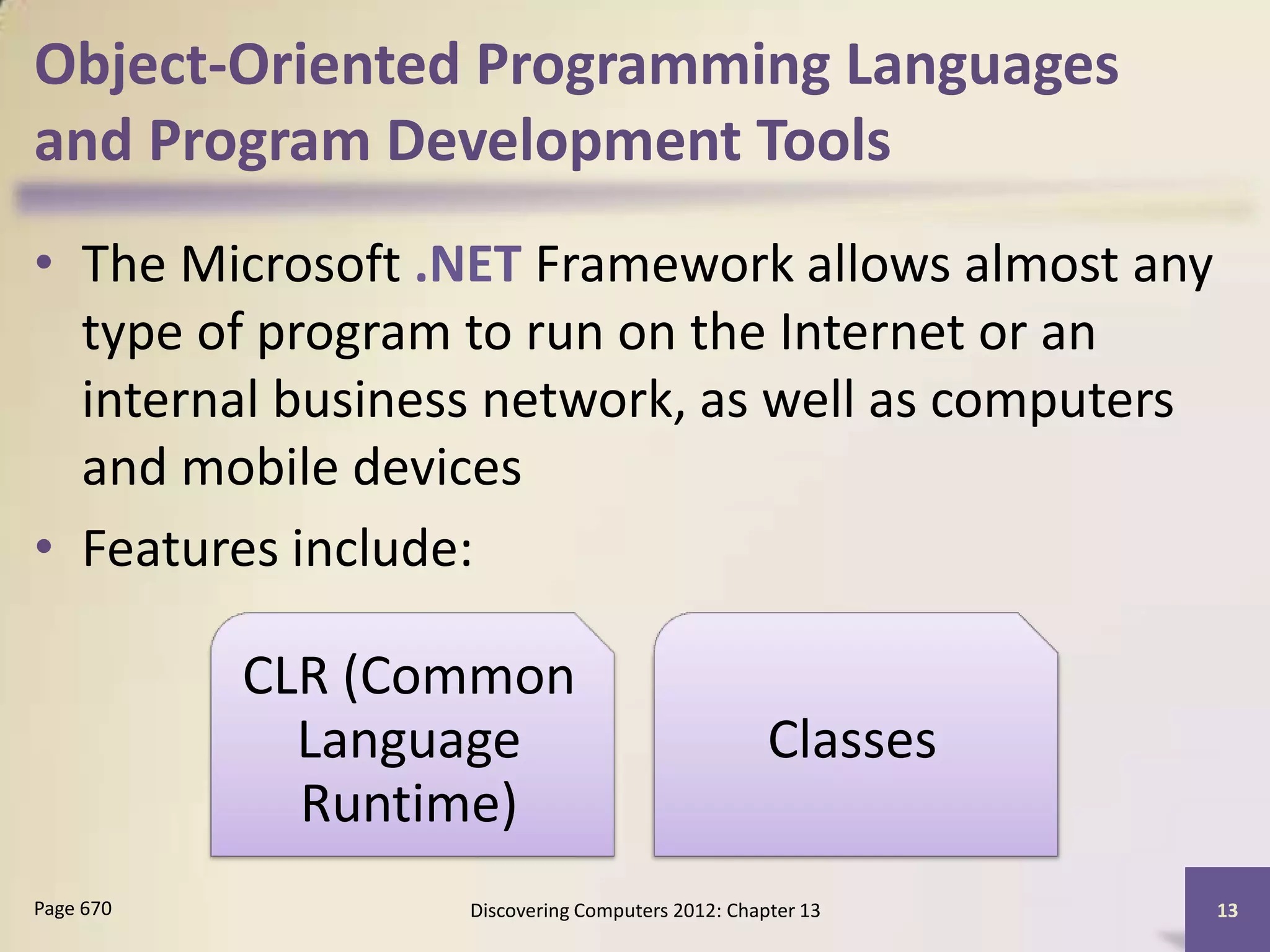 Object-Oriented Programming Languages and Program Development Tools

• The Microsoft .NET Framework allows almost any type of program to run on the Internet or an internal business network, as well as computers and mobile devices

• Features include:

CLR (Common Language Runtime)

Classes

Page 670

Discovering Computers 2012: Chapter 13

13